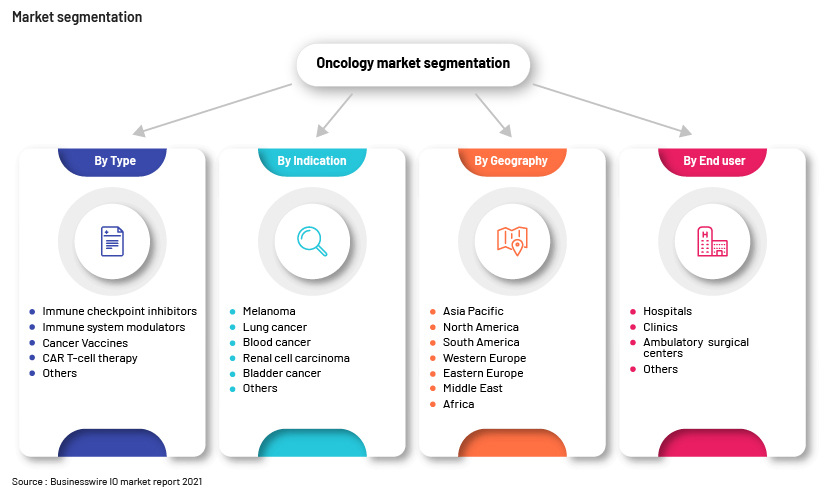 Market segmentation

Oncology market segmentation

By Type

- Immune checkpoint inhibitors
- Immune system modulators
- Cancer Vaccines
- CAR T-cell therapy
- Others

By Indication

- Melanoma
- Lung cancer
- Blood cancer
- Renal cell carcinoma
- Bladder cancer
- Others

By Geography

- Asia Pacific
- North America
- South America
- Western Europe
- Eastern Europe
- Middle East
- Africa

By End user

- Hospitals
- Clinics
- Ambulatory surgical centers
- Others

Source : Businesswire IO market report 2021